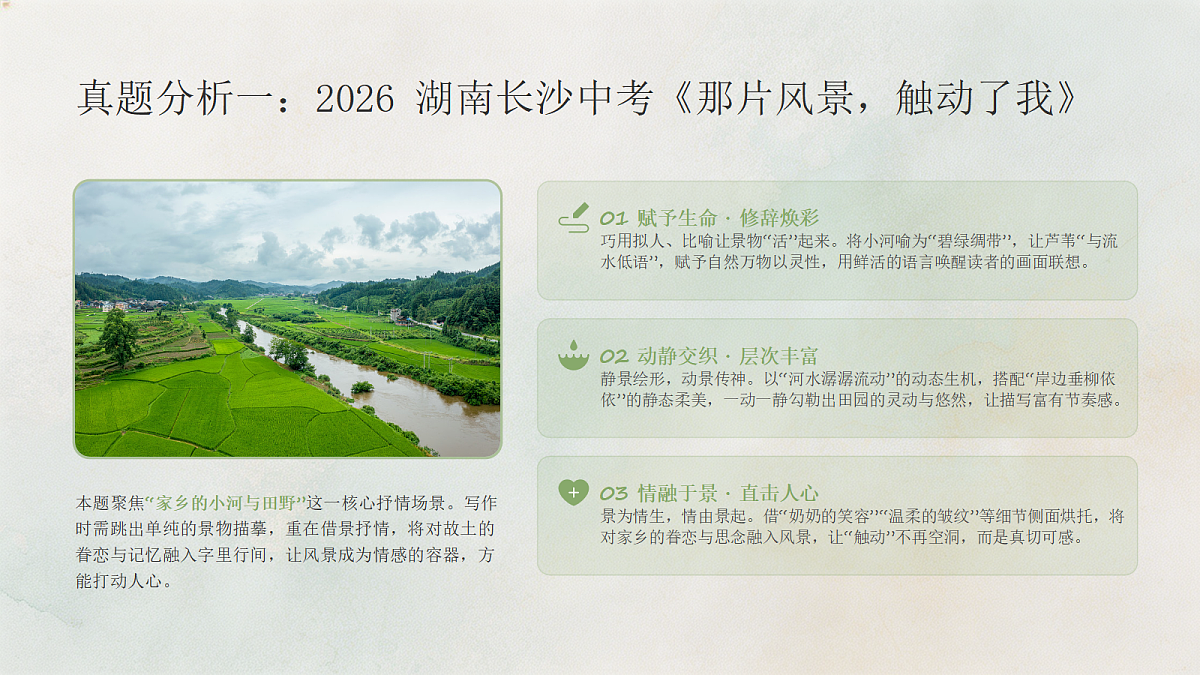 真题分析一：2026 湖南长沙中考《那片风景，触动了我》

本题聚焦“家乡的小河与田野”这一核心抒情场景。写作时需跳出单纯的景物描摹，重在借景抒情，将对故土的眷恋与记忆融入字里行间，让风景成为情感的容器，方能打动人心。

01 赋予生命 · 修辞焕彩
巧用拟人、比喻让景物“活”起来。将小河喻为“碧绿绸带”，让芦苇“与流水低语”，赋予自然万物以灵性，用鲜活的语言唤醒读者的画面联想。

02 动静交织 · 层次丰富
静景绘形，动景传神。以“河水潺潺流动”的动态生机，搭配“岸边垂柳依依”的静态柔美，一动一静勾勒出田园的灵动与悠然，让描写富有节奏感。

03 情融于景 · 直击人心
景为情生，情由景起。借“奶奶的笑容”“温柔的皱纹”等细节侧面烘托，将对家乡的眷恋与思念融入风景，让“触动”不再空洞，而是真切可感。